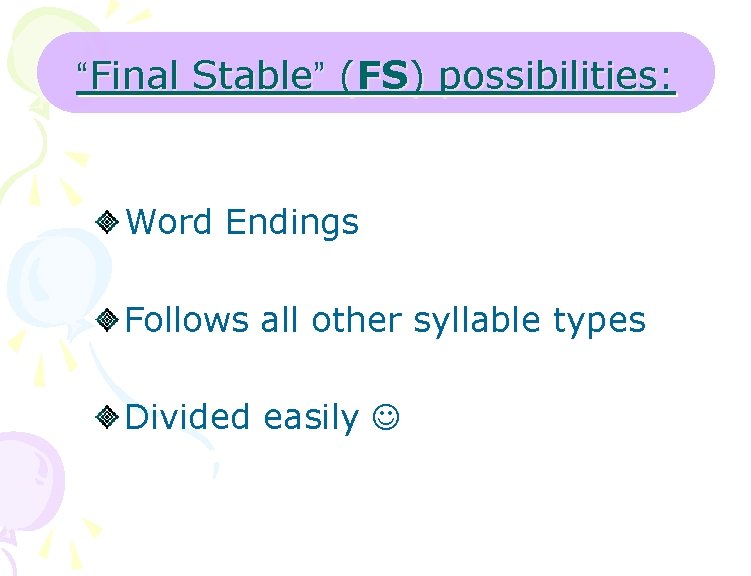 “Final Stable” (FS) possibilities:

Word Endings

Follows all other syllable types

Divided easily ☺